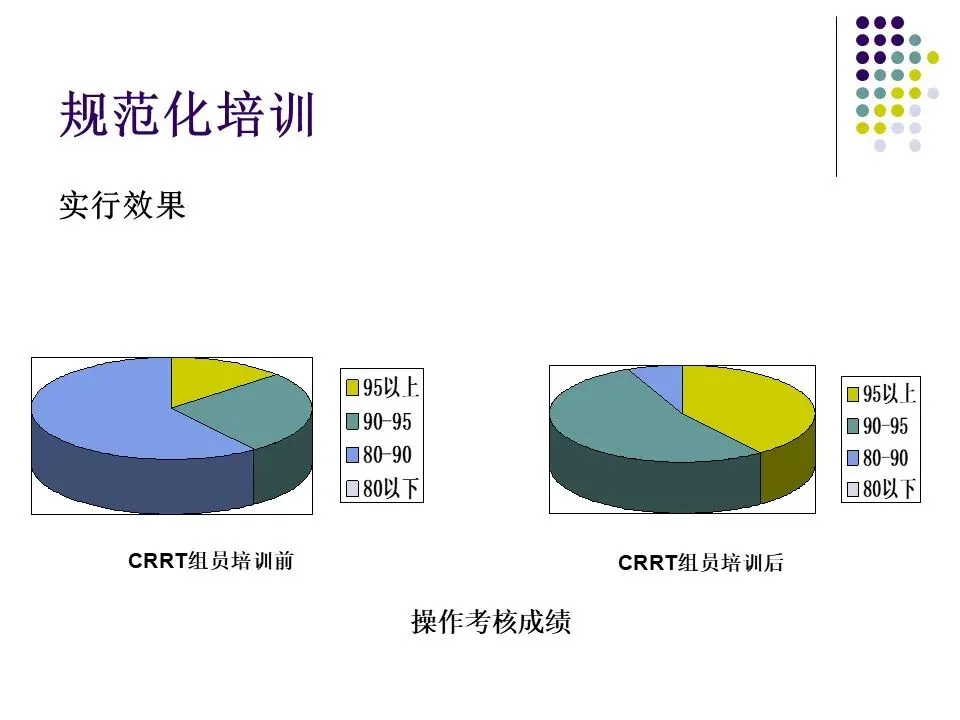 规范化培训

实行效果

95以上
90-95
80-90
80以下

CRRT组员培训前

95以上
90-95
80-90
80以下

CRRT组员培训后

操作考核成绩